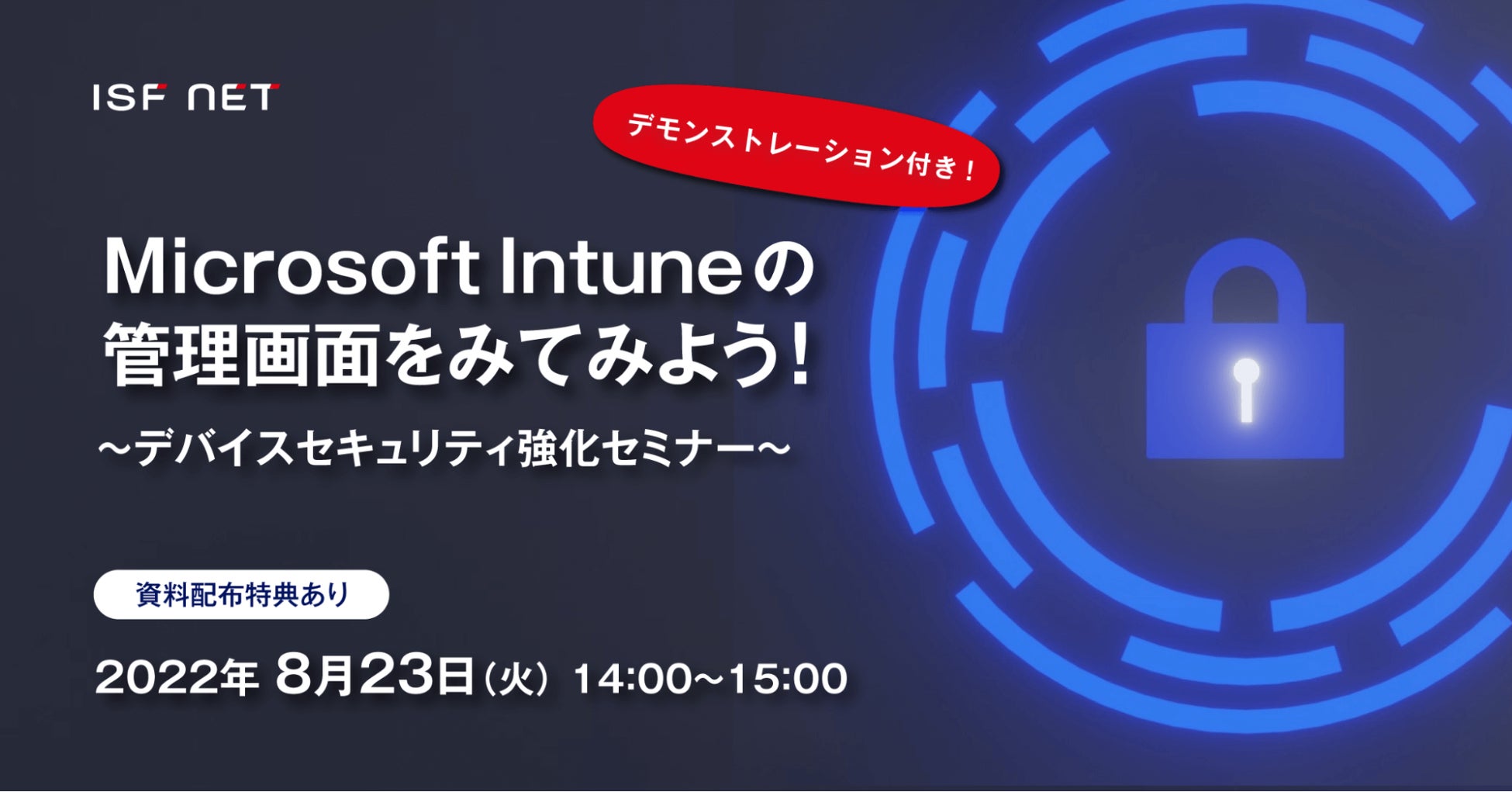 ISF NET

デモンストレーション付き！

Microsoft Intuneの管理画面をみてみよう！

～デバイスセキュリティ強化セミナー～

資料配布特典あり

2022年 8月23日（火） 14:00～15:00